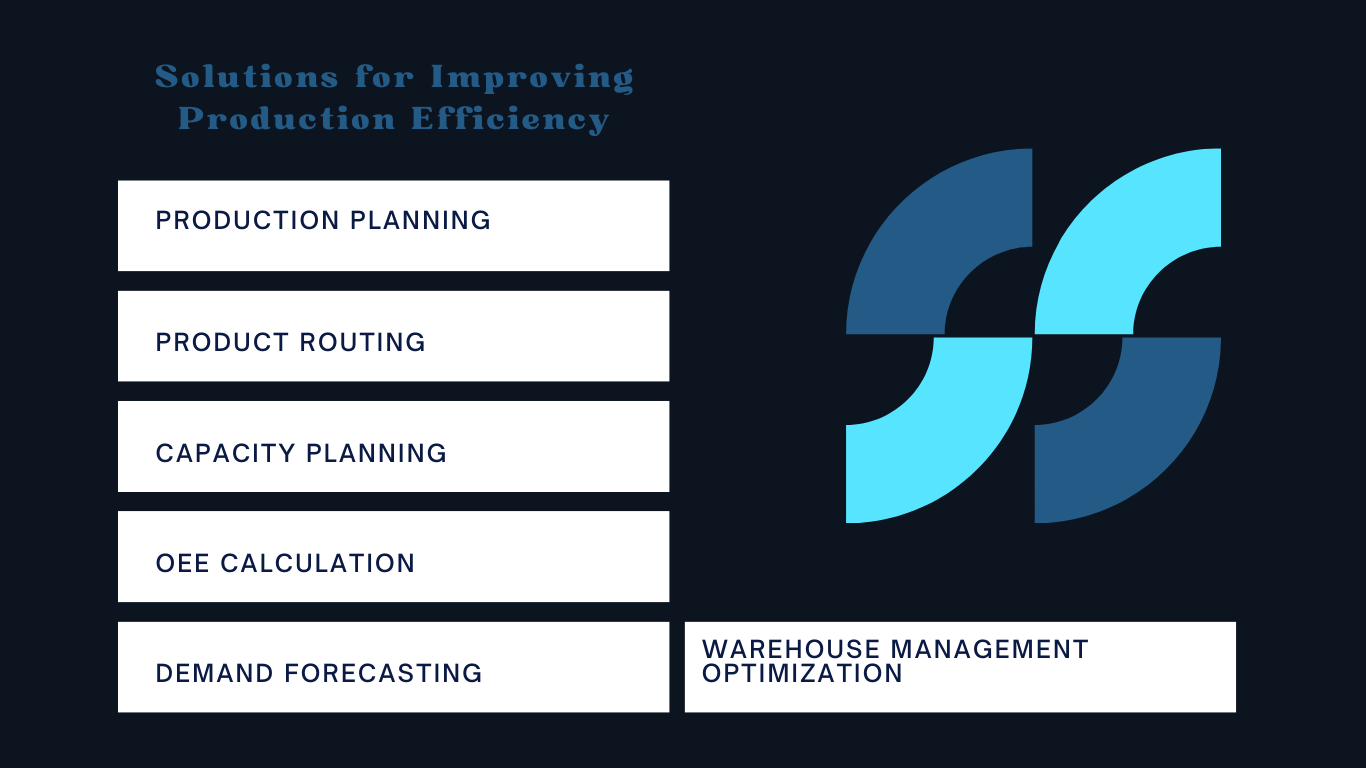 Solutions for Improving Production Efficiency

PRODUCTION PLANNING

PRODUCT ROUTING

CAPACITY PLANNING

OEE CALCULATION

DEMAND FORECASTING

WAREHOUSE MANAGEMENT OPTIMIZATION